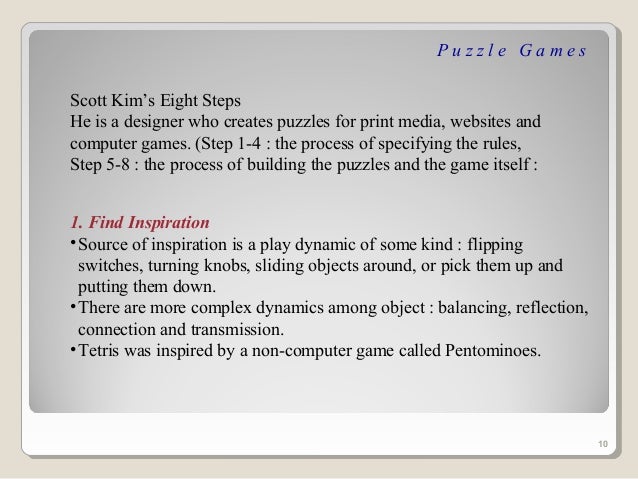 Puzzle Games

Scott Kim's Eight Steps
He is a designer who creates puzzles for print media, websites and computer games. (Step 1-4 : the process of specifying the rules, Step 5-8 : the process of building the puzzles and the game itself :

1. Find Inspiration
•Source of inspiration is a play dynamic of some kind : flipping switches, turning knobs, sliding objects around, or pick them up and putting them down.
•There are more complex dynamics among object : balancing, reflection, connection and transmission.
•Tetris was inspired by a non-computer game called Pentominoes.

10